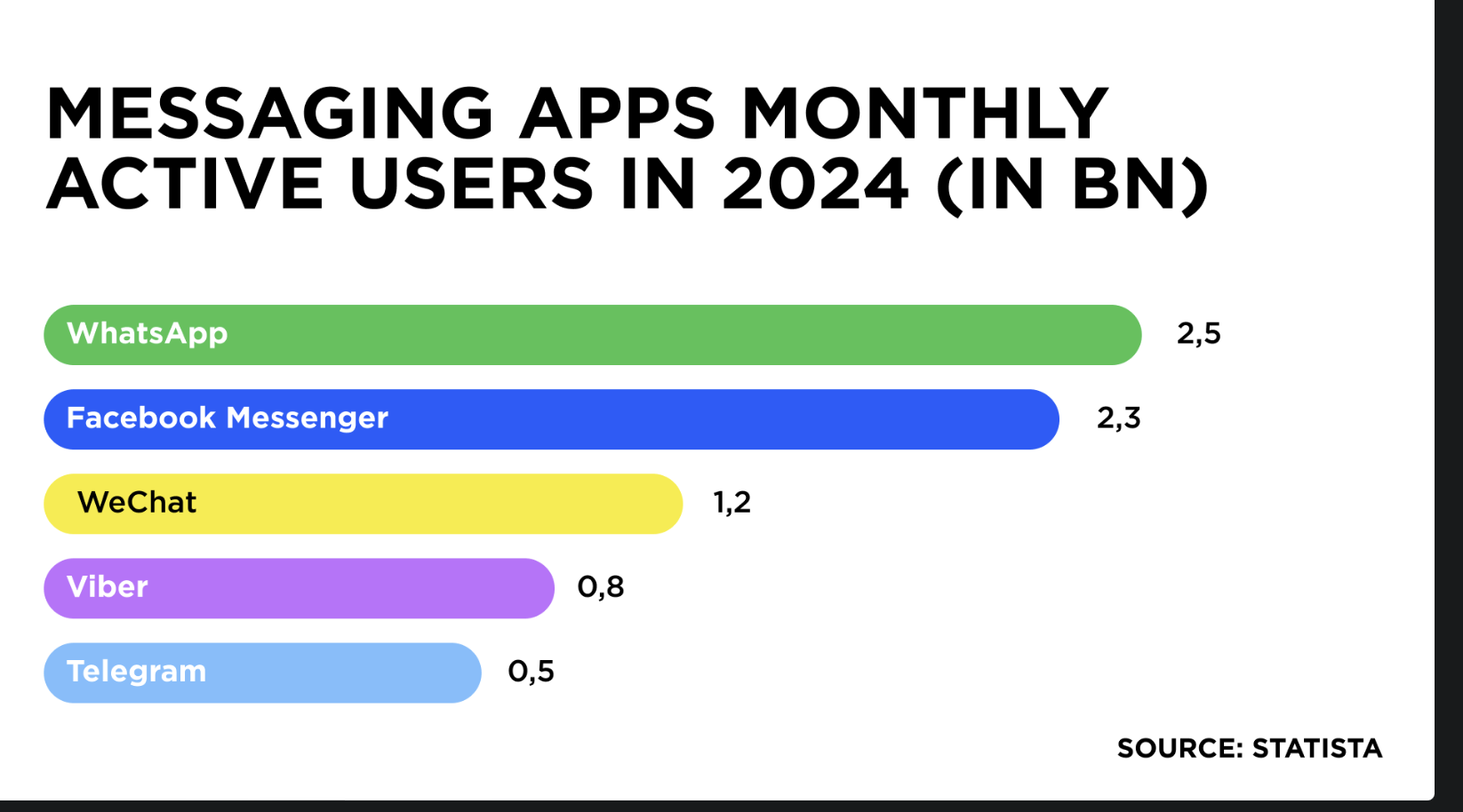 MESSAGING APPS MONTHLY ACTIVE USERS IN 2024 (IN BN)

WhatsApp 2,5

Facebook Messenger 2,3

WeChat 1,2

Viber 0,8

Telegram 0,5

SOURCE: STATISTA